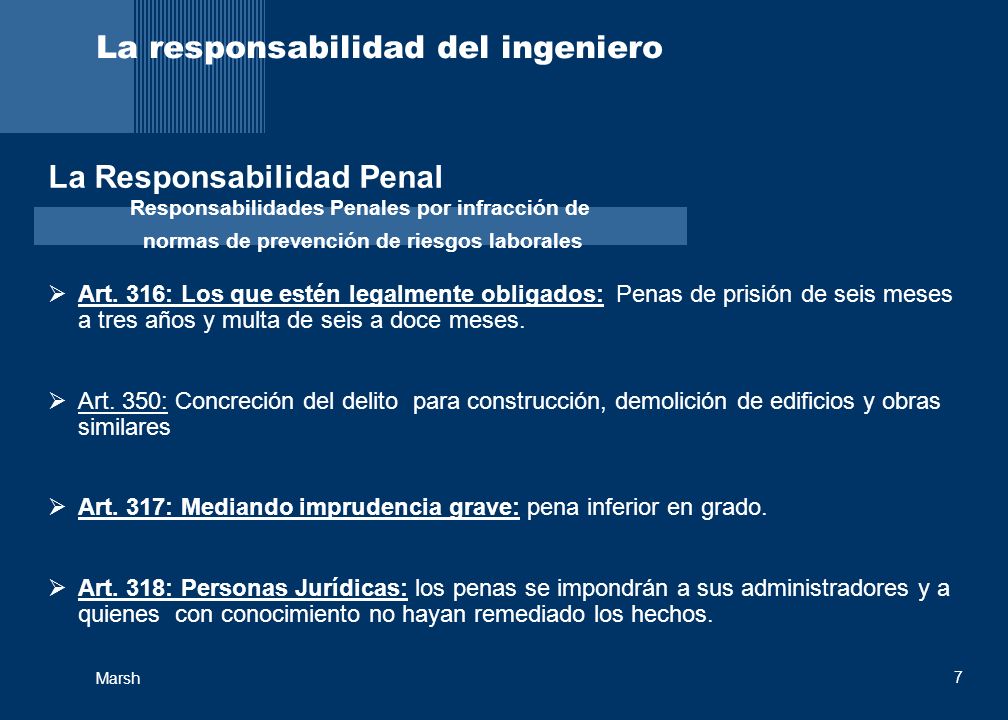 La responsabilidad del ingeniero

La Responsabilidad Penal

Responsabilidades Penales por infracción de normas de prevención de riesgos laborales

➢ Art. 316: Los que estén legalmente obligados: Penas de prisión de seis meses a tres años y multa de seis a doce meses.

➢ Art. 350: Concreción del delito para construcción, demolición de edificios y obras similares

➢ Art. 317: Mediando imprudencia grave: pena inferior en grado.

➢ Art. 318: Personas Jurídicas: los penas se impondrán a sus administradores y a quienes con conocimiento no hayan remediado los hechos.

Marsh

7